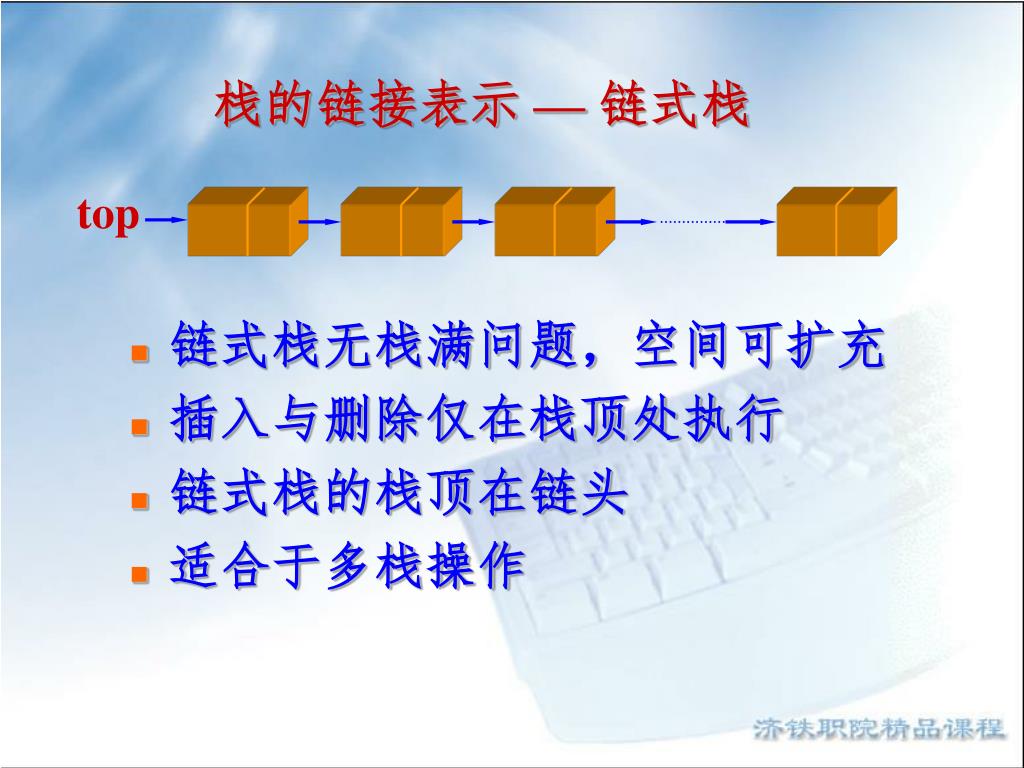 栈的链接表示 — 链式栈

top

- 链式栈无栈满问题，空间可扩充
- 插入与删除仅在栈顶处执行
- 链式栈的栈顶在链头
- 适合于多栈操作

济铁职院精品课程